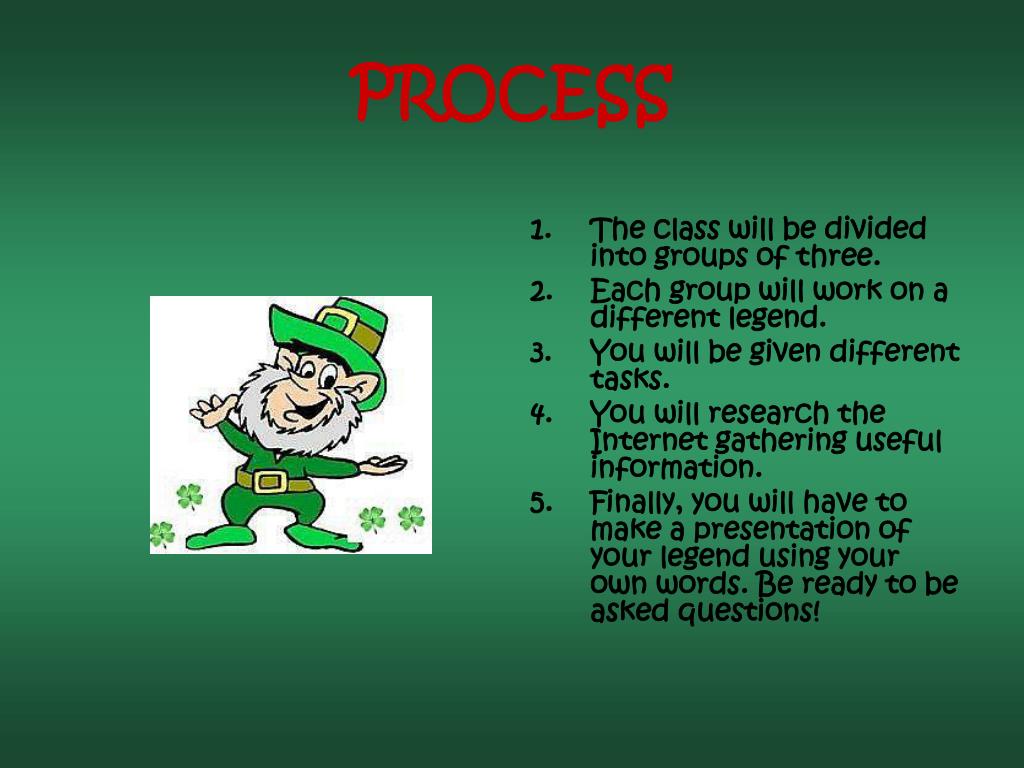 PROCESS

1. The class will be divided into groups of three.
2. Each group will work on a different legend.
3. You will be given different tasks.
4. You will research the Internet gathering useful information.
5. Finally, you will have to make a presentation of your legend using your own words. Be ready to be asked questions!